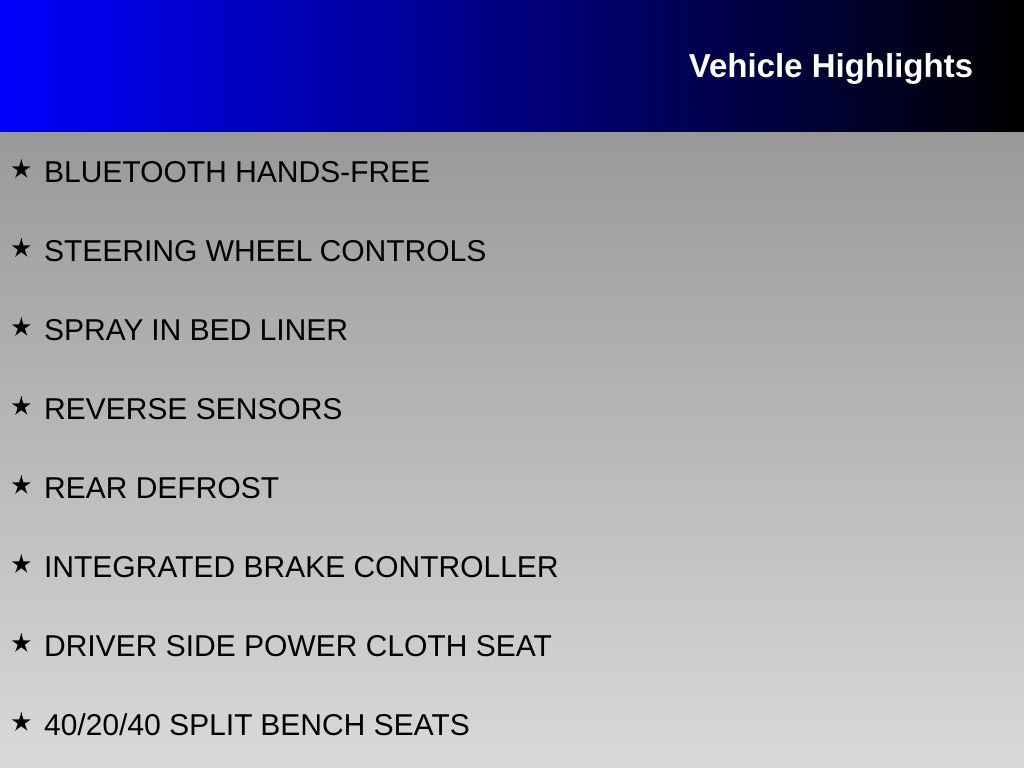 Vehicle Highlights

★ BLUETOOTH HANDS-FREE

★ STEERING WHEEL CONTROLS

★ SPRAY IN BED LINER

★ REVERSE SENSORS

★ REAR DEFROST

★ INTEGRATED BRAKE CONTROLLER

★ DRIVER SIDE POWER CLOTH SEAT

★ 40/20/40 SPLIT BENCH SEATS